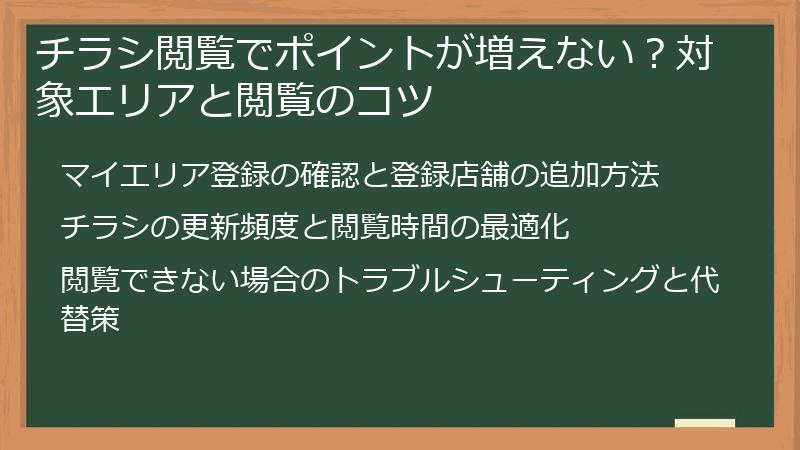 チラシ閲覧でポイントが増えない？対象エリアと閲覧のコツ

マイエリア登録の確認と登録店舗の追加方法

チラシの更新頻度と閲覧時間の最適化

閲覧できない場合のトラブルシューティングと代替策